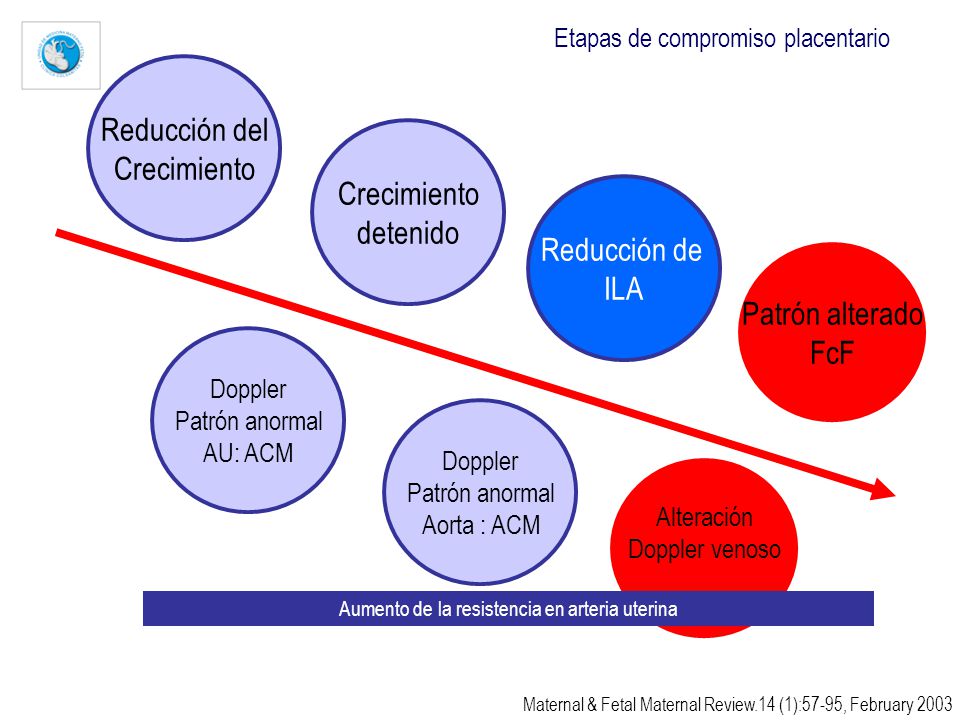 Etapas de compromiso placentario

Reducción del Crecimiento

Crecimiento detenido

Reducción de ILA

Patrón alterado FcF

Doppler
Patrón anormal
AU: ACM

Doppler
Patrón anormal
Aorta : ACM

Alteración
Doppler venoso

Aumento de la resistencia en arteria uterina

Maternal & Fetal Maternal Review.14 (1):57-95, February 2003